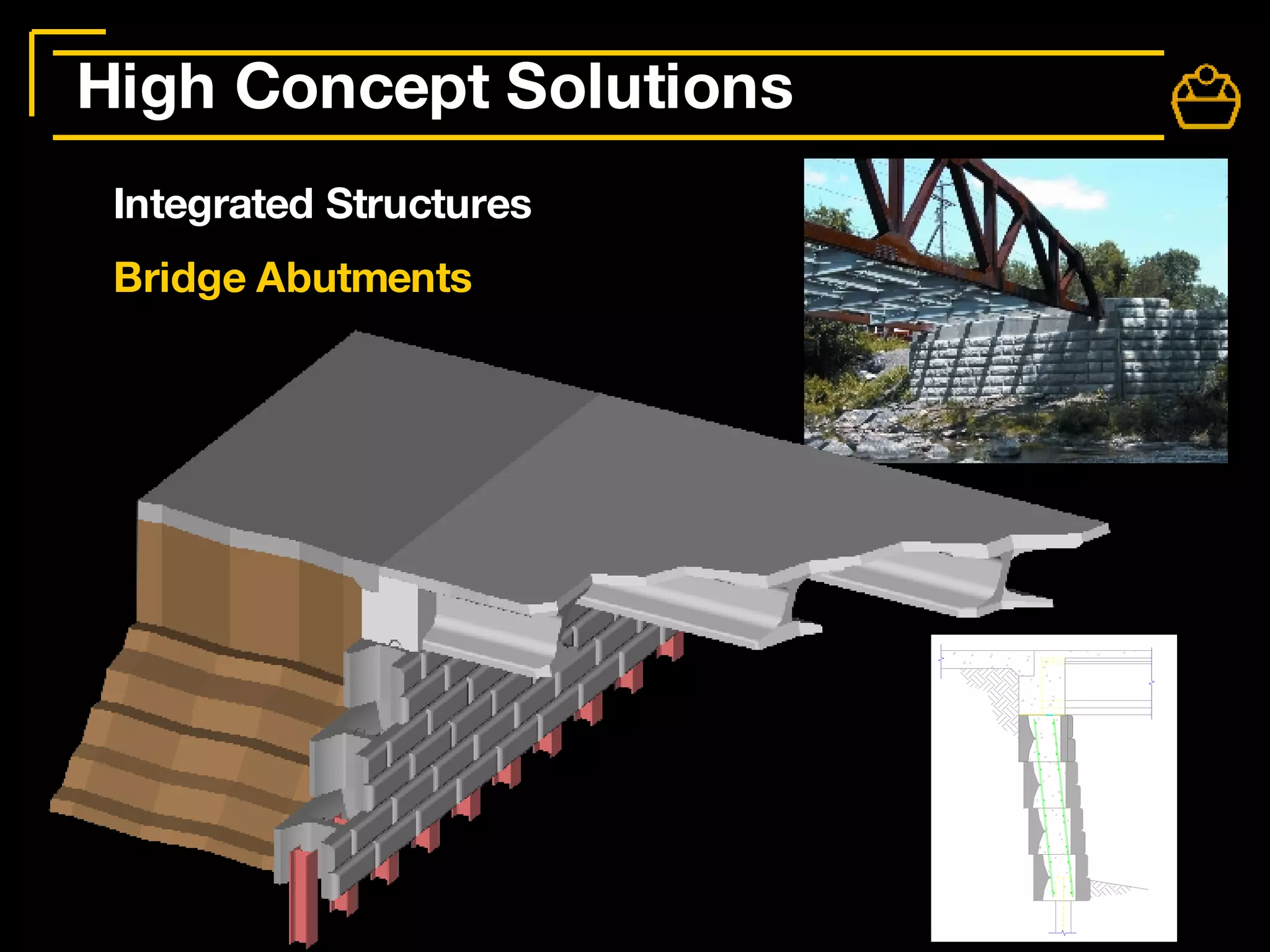 High Concept Solutions

Integrated Structures

Bridge Abutments